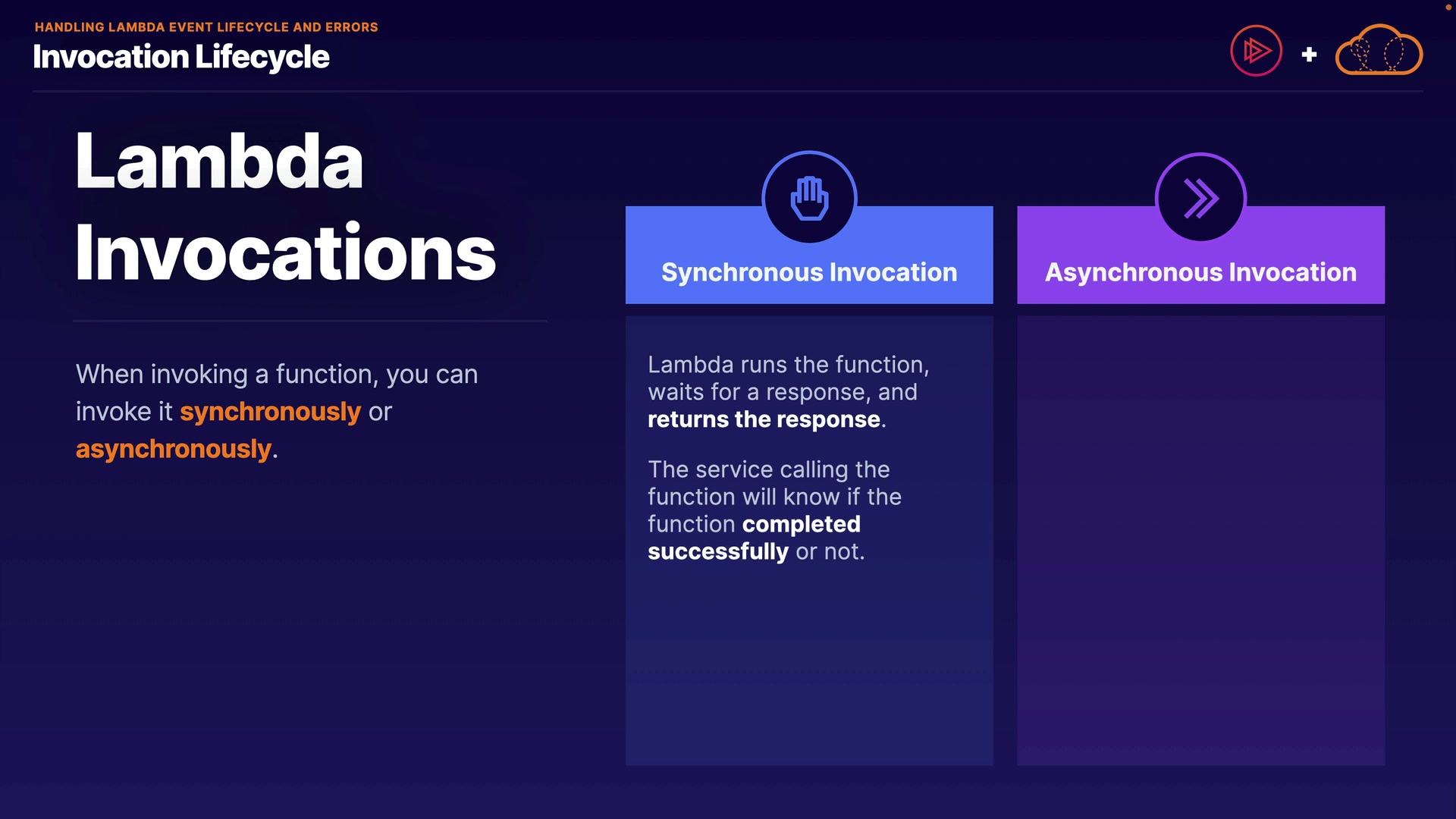 HANDLING LAMBDA EVENT LIFECYCLE AND ERRORS

Invocation Lifecycle

+

Lambda Invocations

When invoking a function, you can invoke it synchronously or asynchronously.

Synchronous Invocation

Lambda runs the function, waits for a response, and returns the response.

The service calling the function will know if the function completed successfully or not.

Asynchronous Invocation